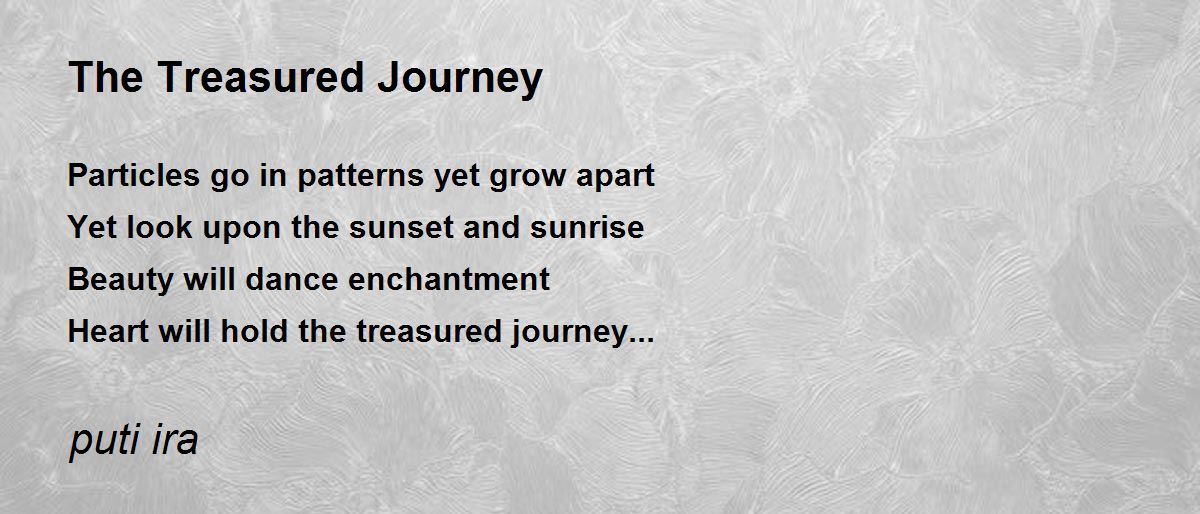 The Treasured Journey

Particles go in patterns yet grow apart
Yet look upon the sunset and sunrise
Beauty will dance enchantment
Heart will hold the treasured journey...

puti ira